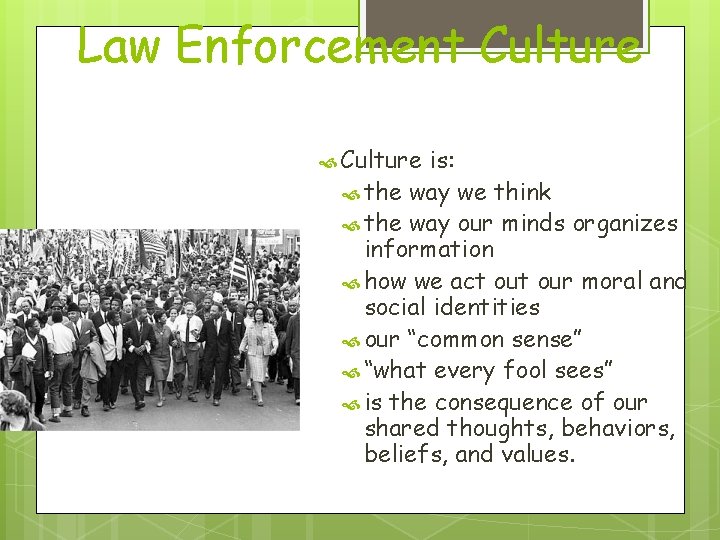 Law Enforcement Culture

Culture is:

the way we think

the way our minds organizes information

how we act out our moral and social identities

our “common sense”

“what every fool sees”

is the consequence of our shared thoughts, behaviors, beliefs, and values.